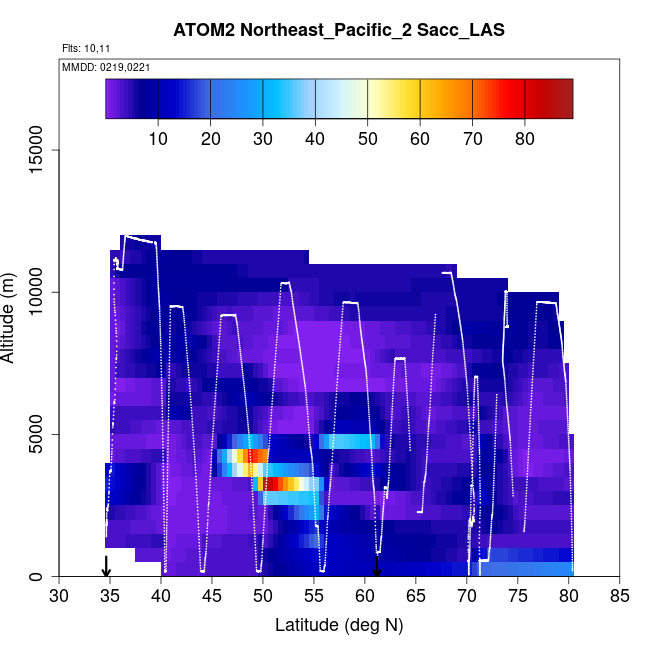 ATOM2 Northeast_Pacific_2 Sacc_LAS

Flts: 10,11

MMDD: 0219,0221

10 20 30 40 50 60 70 80

Altitude (m)

0
5000
10000
15000

30 35 40 45 50 55 60 65 70 75 80 85

Latitude (deg N)